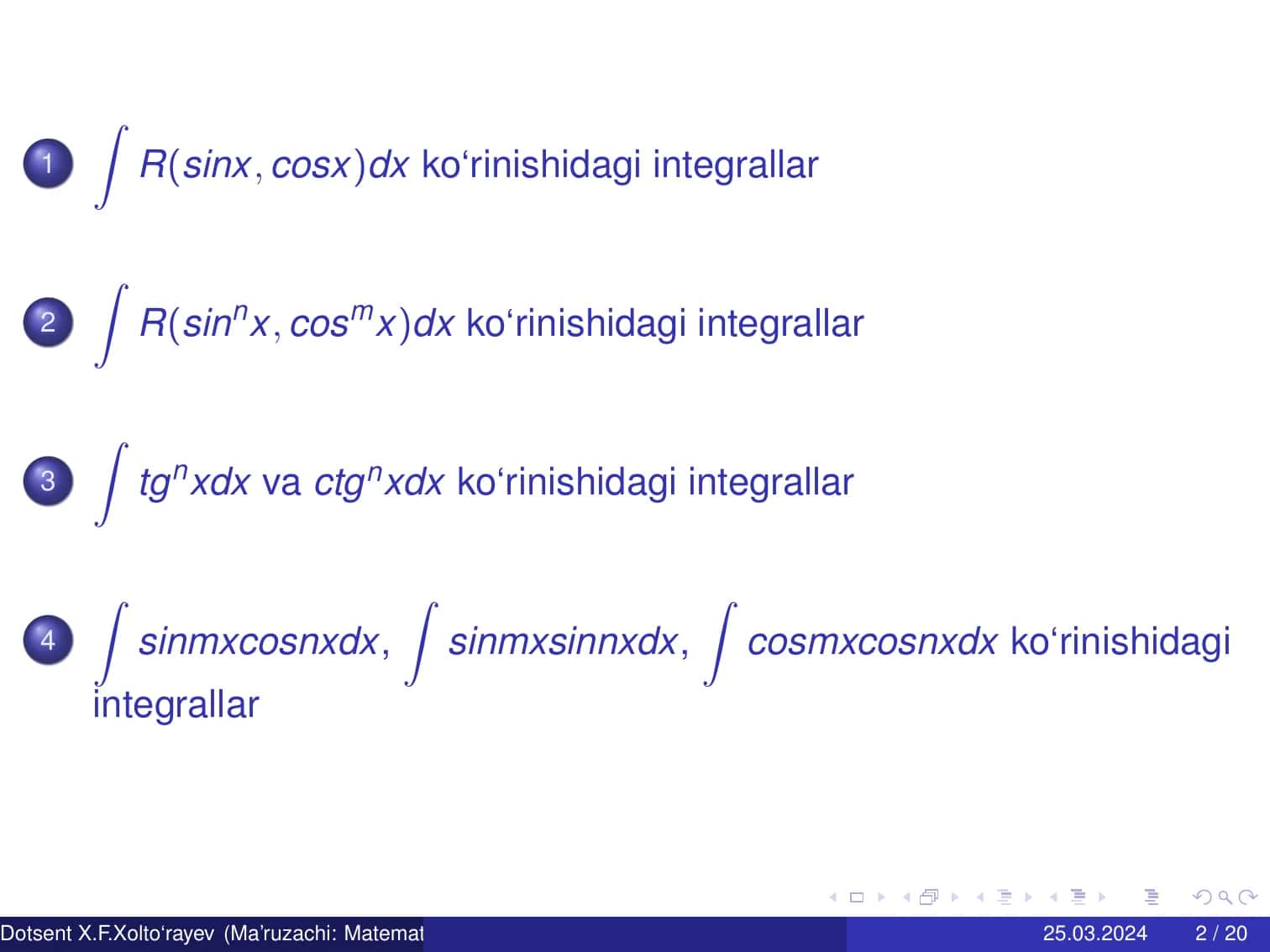 1 $\int R(sinx, cosx)dx$ ko‘rinishidagi integrallar

2 $\int R(sin^n x, cos^m x)dx$ ko‘rinishidagi integrallar

3 $\int tg^n xdx$ va $ctg^n xdx$ ko‘rinishidagi integrallar

4 $\int sinmxcosnxdx$, $\int sinmxsinnxdx$, $\int cosmxcosnxdx$ ko‘rinishidagi integrallar

Dotsent X.F.Xolto‘rayev (Ma’ruzachi: Matemat 25.03.2024 2 / 20